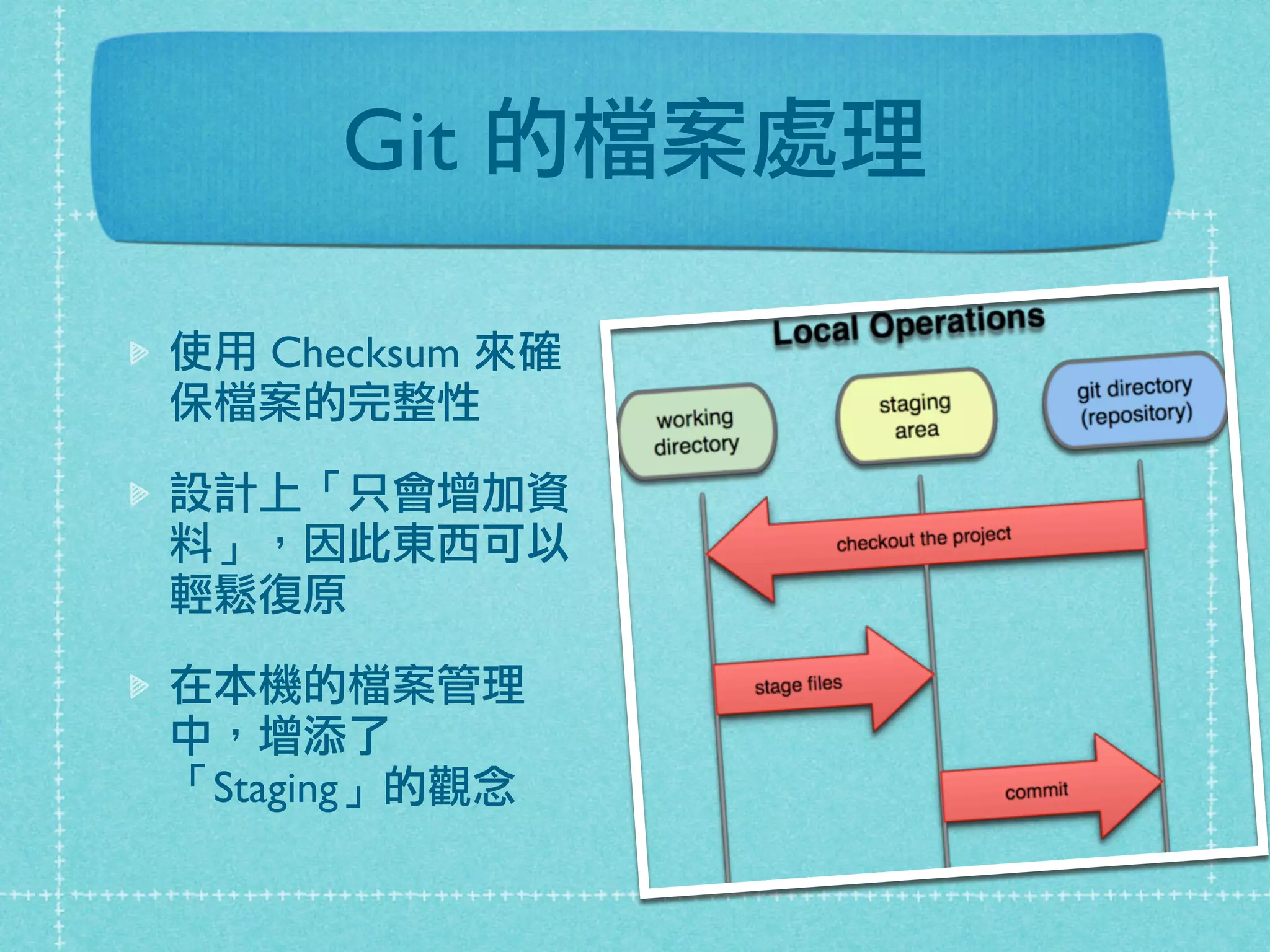 Git 的檔案處理

使用 Checksum 來確保檔案的完整性

設計上「只會增加資料」，因此東西可以輕鬆復原

在本機的檔案管理中，增添了「Staging」的觀念

Local Operations

working directory

staging area

git directory (repository)

checkout the project

stage files

commit